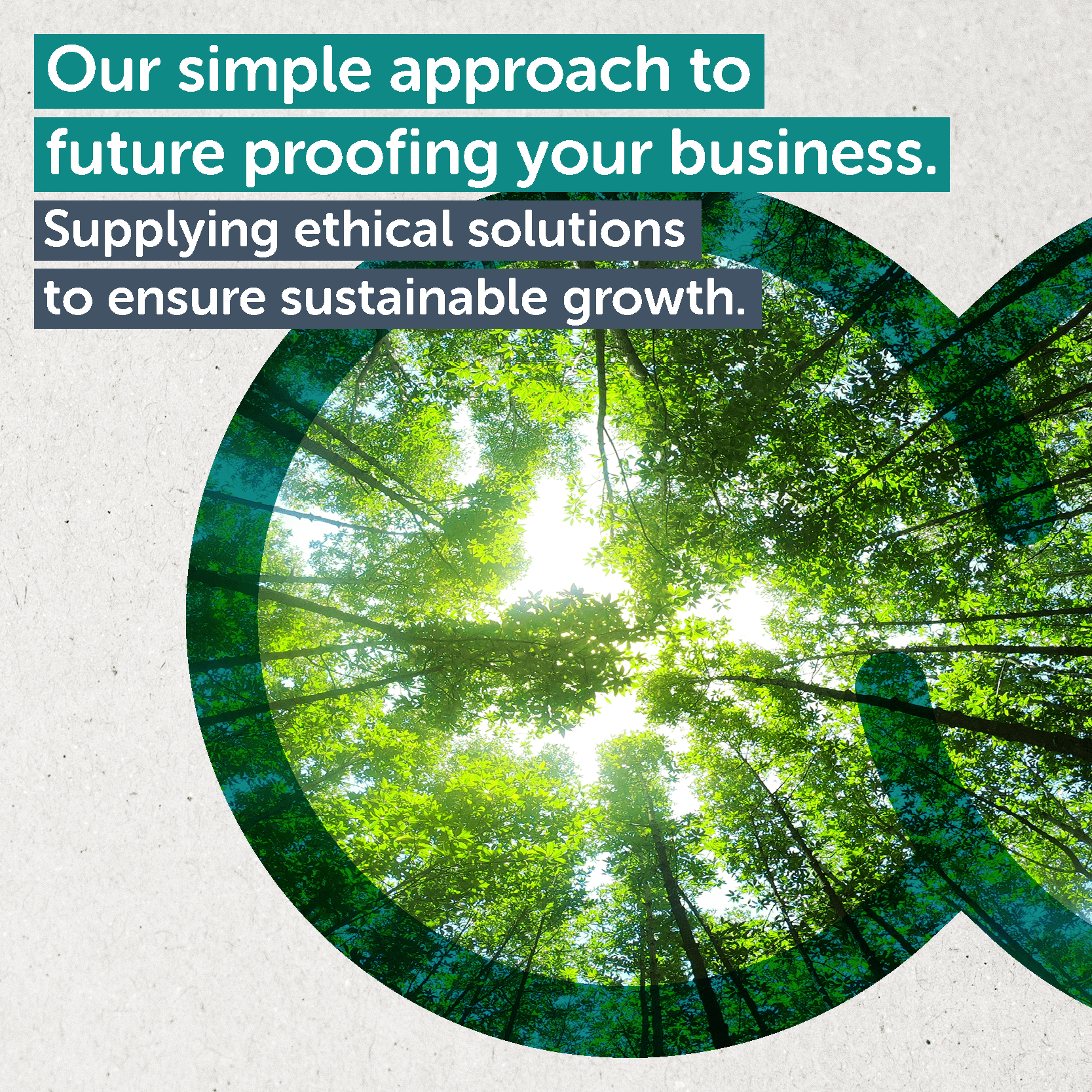 Our simple approach to future proofing your business.

Supplying ethical solutions to ensure sustainable growth.